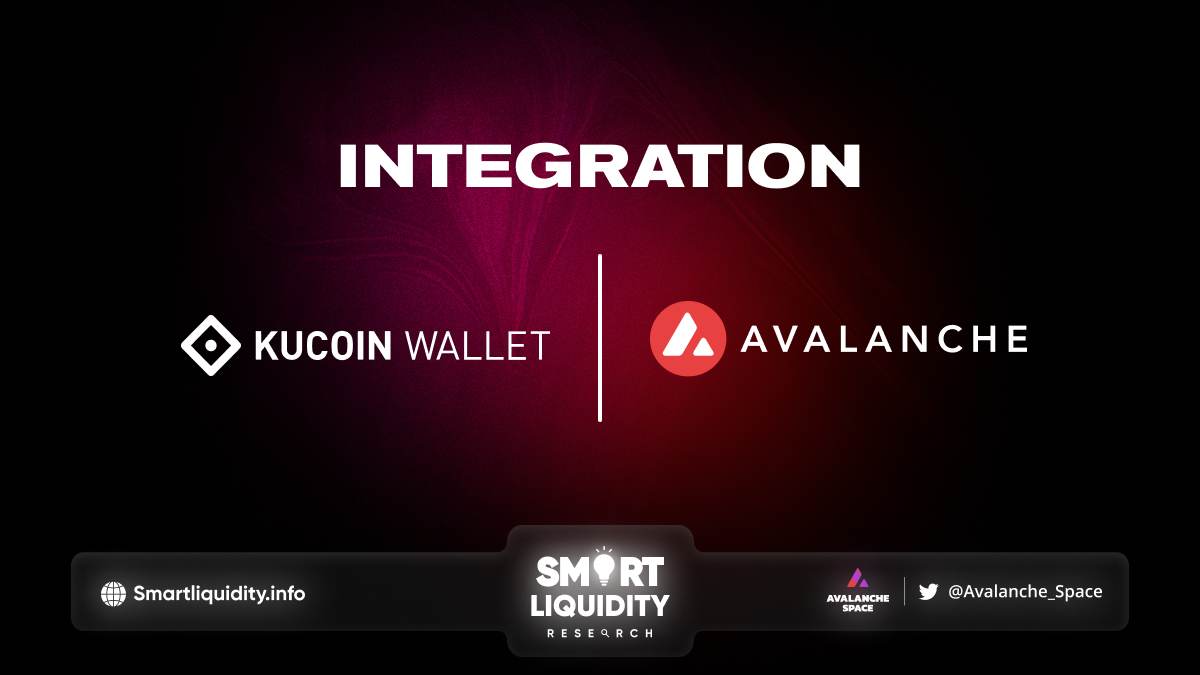 INTEGRATION

KUCOIN WALLET

AVALANCHE

Smartliquidity.info

SMART LIQUIDITY RESEARCH

AVALANCHE SPACE

@Avalanche_Space